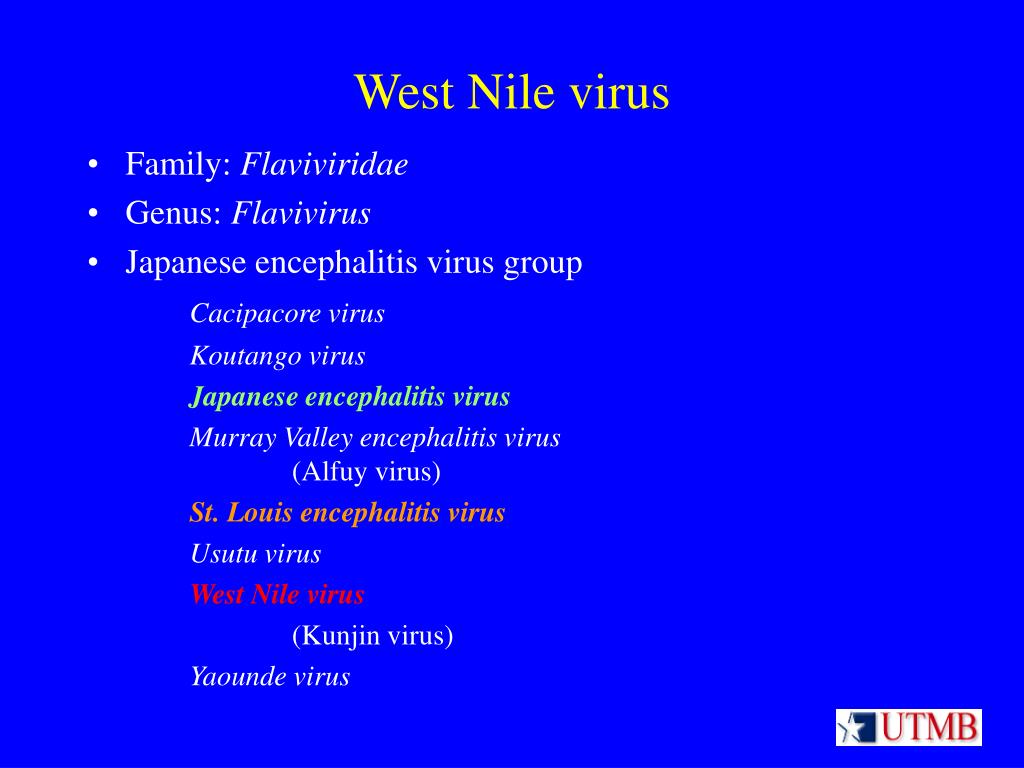 West Nile virus

• Family: Flaviviridae
• Genus: Flavivirus
• Japanese encephalitis virus group

Cacipacore virus
Koutango virus
Japanese encephalitis virus
Murray Valley encephalitis virus
(Alfuy virus)
St. Louis encephalitis virus
Usutu virus
West Nile virus
(Kunjin virus)
Yaounde virus

UTMB